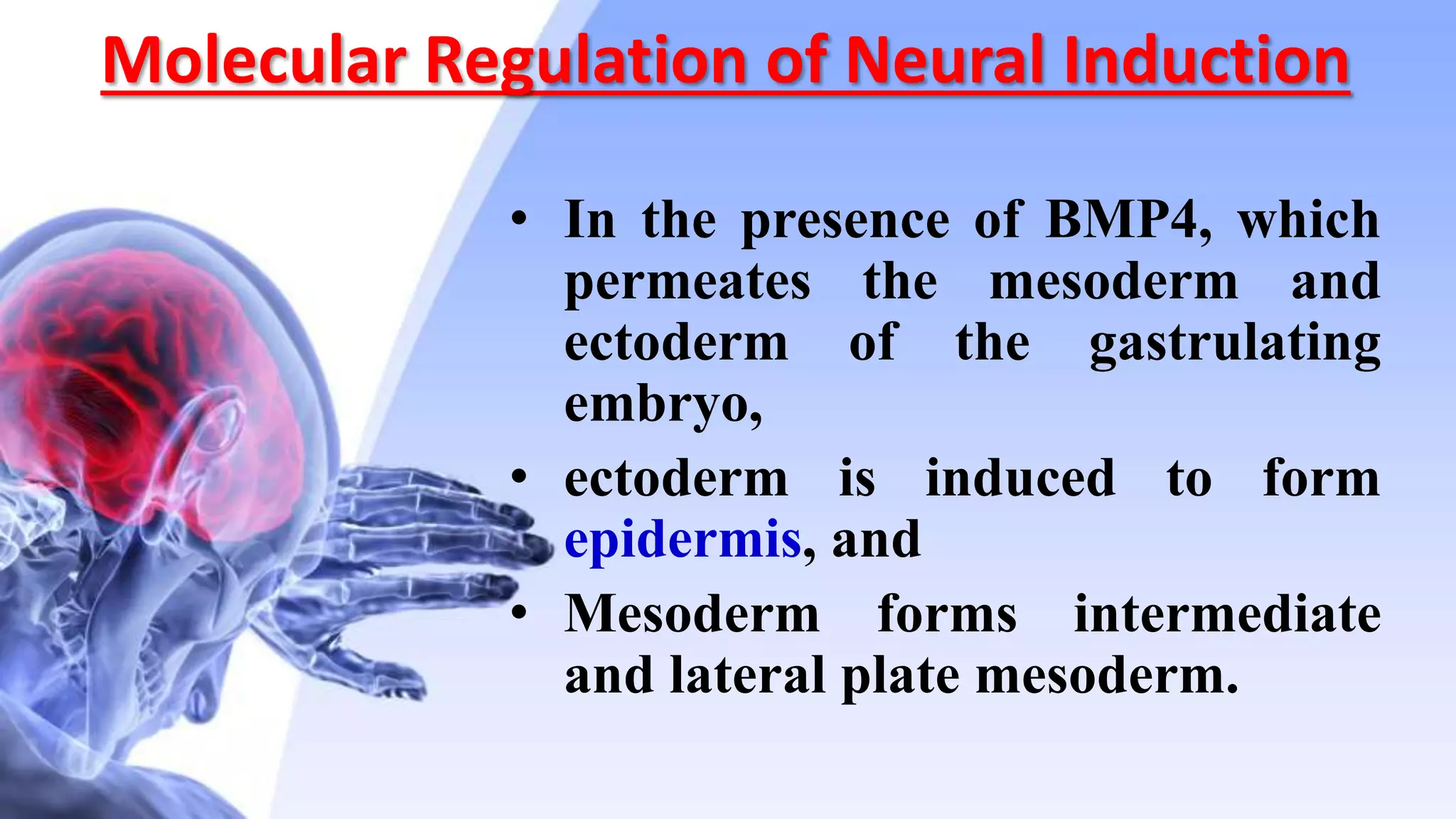 Molecular Regulation of Neural Induction

• In the presence of BMP4, which permeates the mesoderm and ectoderm of the gastrulating embryo,

• ectoderm is induced to form epidermis, and

• Mesoderm forms intermediate and lateral plate mesoderm.